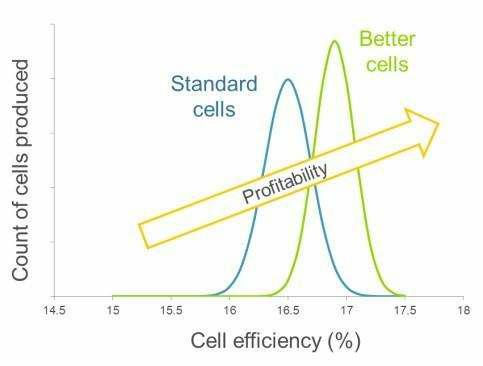 Count of cells produced

Standard cells

Better cells

Profitability

14.5
15
15.5
16
16.5
17
17.5
18

Cell efficiency (%)